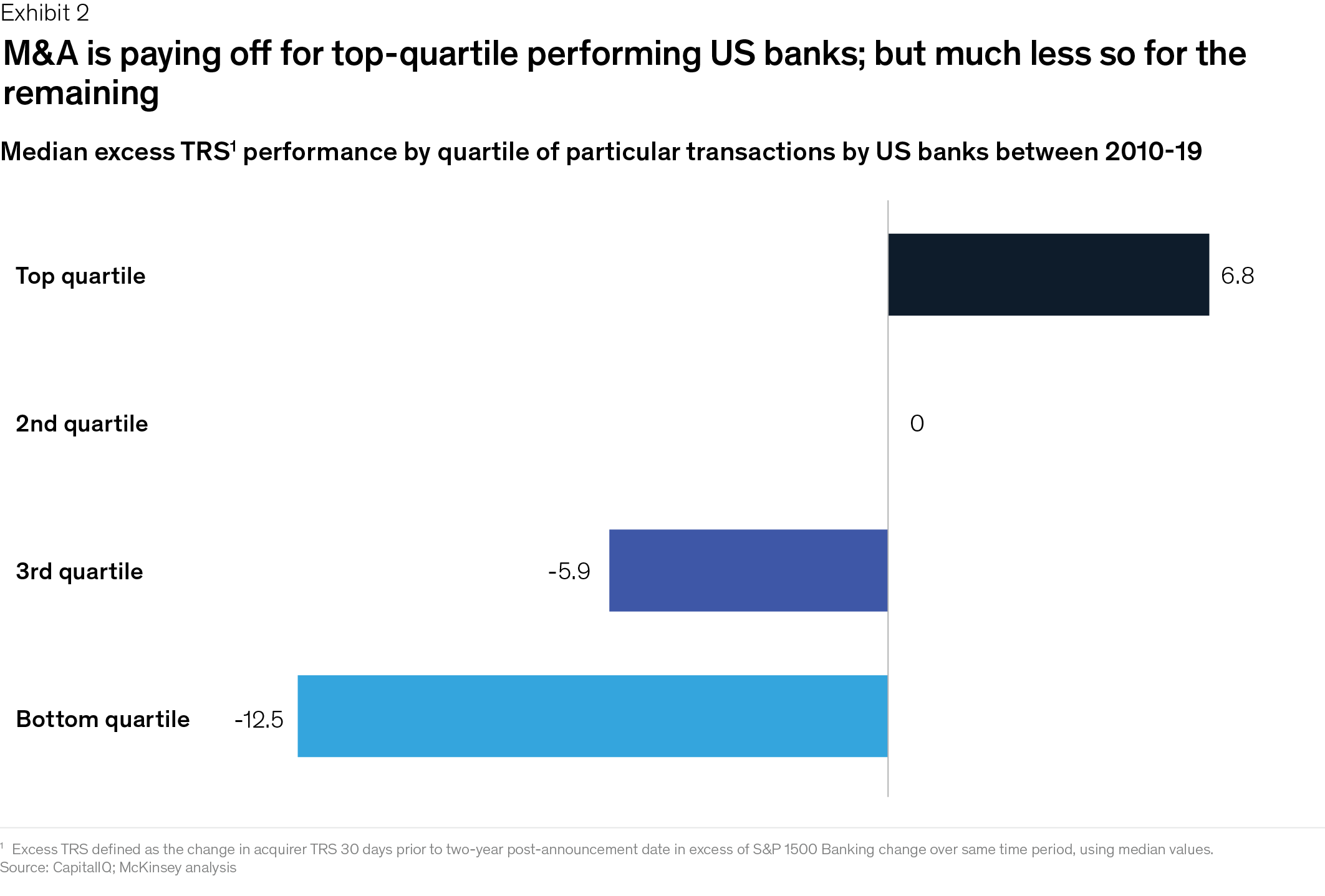 Exhibit 2

M&A is paying off for top-quartile performing US banks; but much less so for the remaining

Median excess TRS$^1$ performance by quartile of particular transactions by US banks between 2010-19

Top quartile 6.8

2nd quartile 0

3rd quartile -5.9

Bottom quartile -12.5

$^1$ Excess TRS defined as the change in acquirer TRS 30 days prior to two-year post-announcement date in excess of S&P 1500 Banking change over same time period, using median values.
Source: CapitalIQ; McKinsey analysis